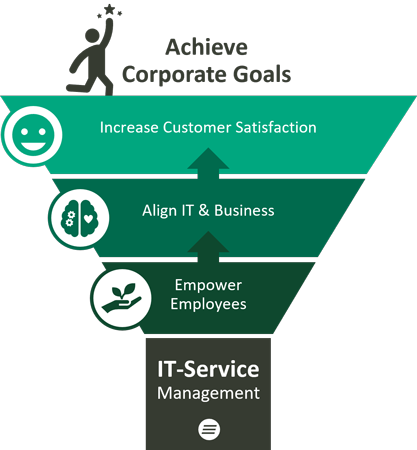 Achieve Corporate Goals

Increase Customer Satisfaction

Align IT & Business

Empower Employees

IT-Service Management